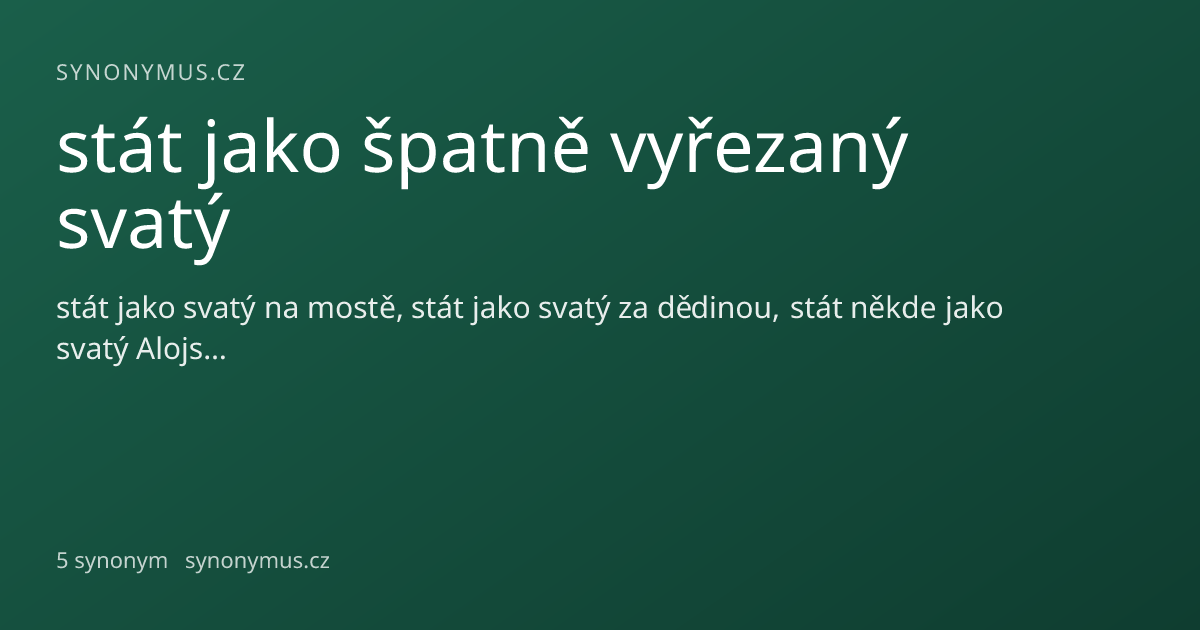 SYNONYMUS.CZ

stát jako špatně vyřezaný svatý

stát jako svatý na mostě, stát jako svatý za dědinou, stát někde jako svatý Alojs...

5 synonym synonymus.cz